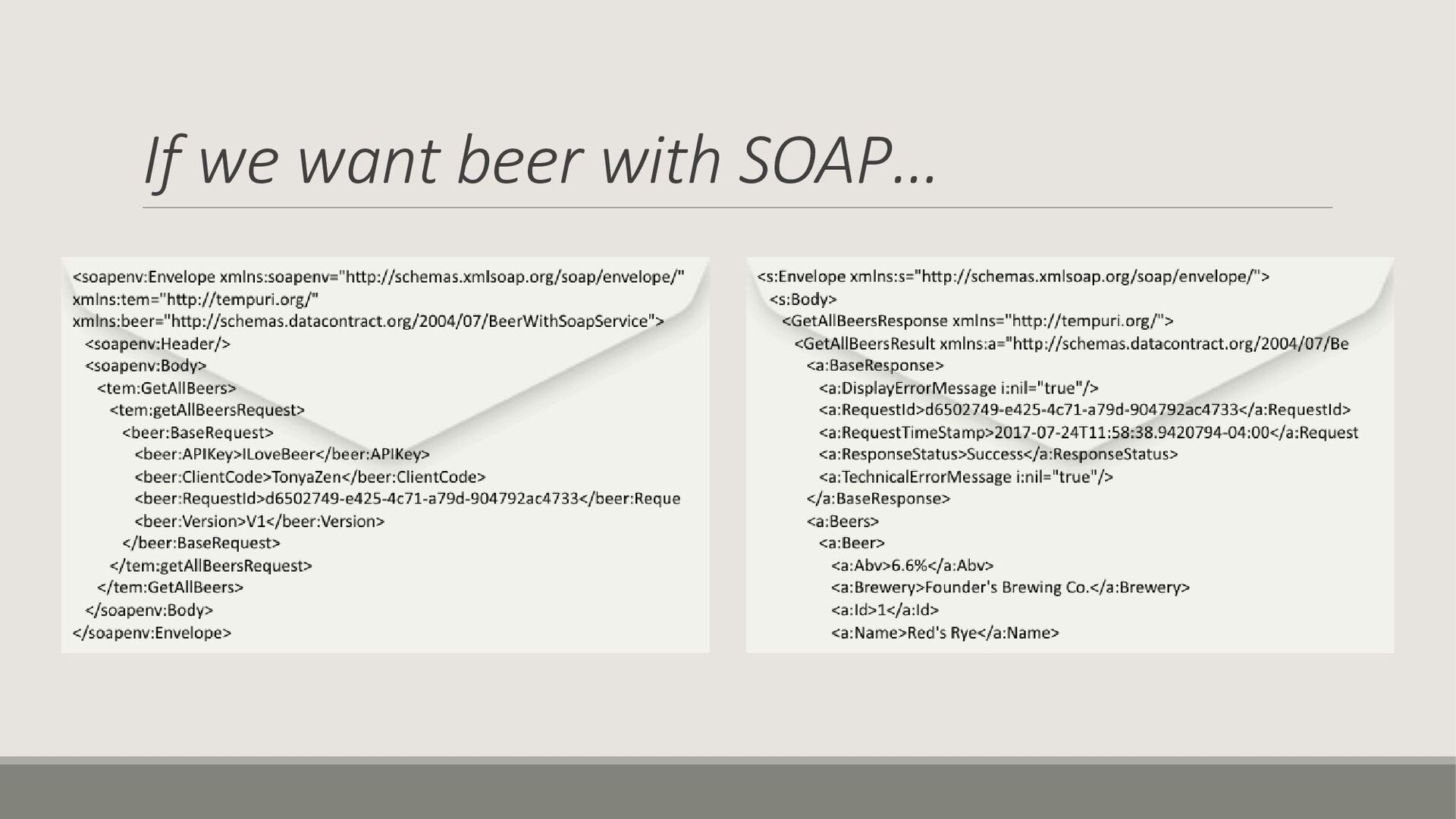 If we want beer with SOAP…

<soapenv:Envelope xmlns:soapenv="http://schemas.xmlsoap.org/soap/envelope/" xmlns:tem="http://tempuri.org/" xmlns:beer="http://schemas.datacontract.org/2004/07/BeerWithSoapService">
<soapenv:Header/>
<soapenv:Body>
<tem:GetAllBeers>
<tem:getAllBeersRequest>
<beer:BaseRequest>
<beer:APIKey>ILoveBeer</beer:APIKey>
<beer:ClientCode>TonyaZen</beer:ClientCode>
<beer:RequestId>d6502749-e425-4c71-a79d-904792ac4733</beer:Reque
<beer:Version>V1</beer:Version>
</beer:BaseRequest>
</tem:getAllBeersRequest>
</tem:GetAllBeers>
</soapenv:Body>
</soapenv:Envelope>

<s:Envelope xmlns:s="http://schemas.xmlsoap.org/soap/envelope/">
<s:Body>
<GetAllBeersResponse xmlns="http://tempuri.org/">
<GetAllBeersResult xmlns:a="http://schemas.datacontract.org/2004/07/Be
<a:BaseResponse>
<a:DisplayErrorMessage i:nil="true"/>
<a:RequestId>d6502749-e425-4c71-a79d-904792ac4733</a:RequestId>
<a:RequestTimeStamp>2017-07-24T11:58:38.9420794-04:00</a:Request
<a:ResponseStatus>Success</a:ResponseStatus>
<a:TechnicalErrorMessage i:nil="true"/>
</a:BaseResponse>
<a:Beers>
<a:Beer>
<a:Abv>6.6%</a:Abv>
<a:Brewery>Founder's Brewing Co.</a:Brewery>
<a:Id>1</a:Id>
<a:Name>Red's Rye</a:Name>